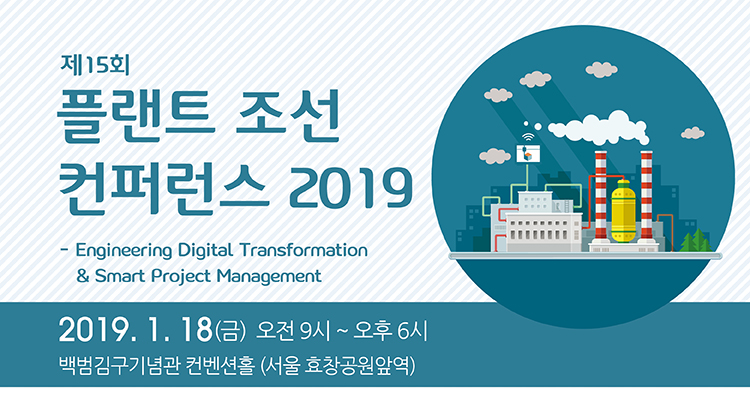 제15회
플랜트 조선
컨퍼런스 2019

- Engineering Digital Transformation
& Smart Project Management

2019. 1. 18(금) 오전 9시 ~ 오후 6시
백범김구기념관 컨벤션홀 (서울 효창공원앞역)